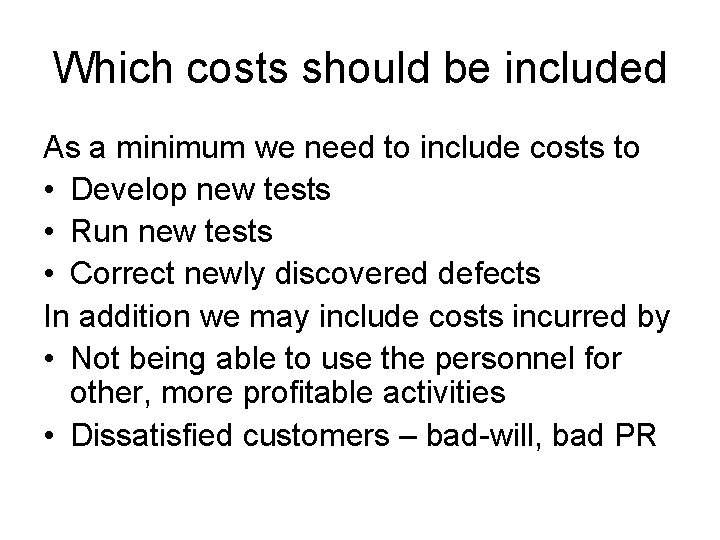 Which costs should be included

As a minimum we need to include costs to

• Develop new tests
• Run new tests
• Correct newly discovered defects

In addition we may include costs incurred by

• Not being able to use the personnel for other, more profitable activities
• Dissatisfied customers – bad-will, bad PR